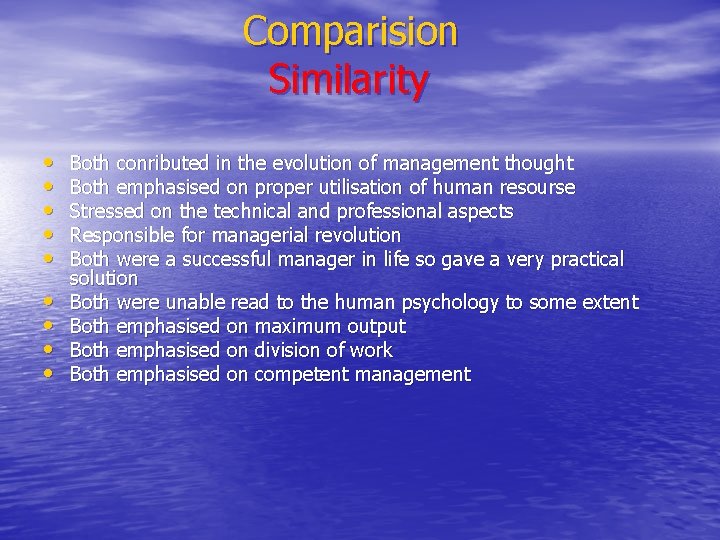 Comparision
Similarity

• Both conributed in the evolution of management thought
• Both emphasised on proper utilisation of human resourse
• Stressed on the technical and professional aspects
• Responsible for managerial revolution
• Both were a successful manager in life so gave a very practical solution
• Both were unable read to the human psychology to some extent
• Both emphasised on maximum output
• Both emphasised on division of work
• Both emphasised on competent management